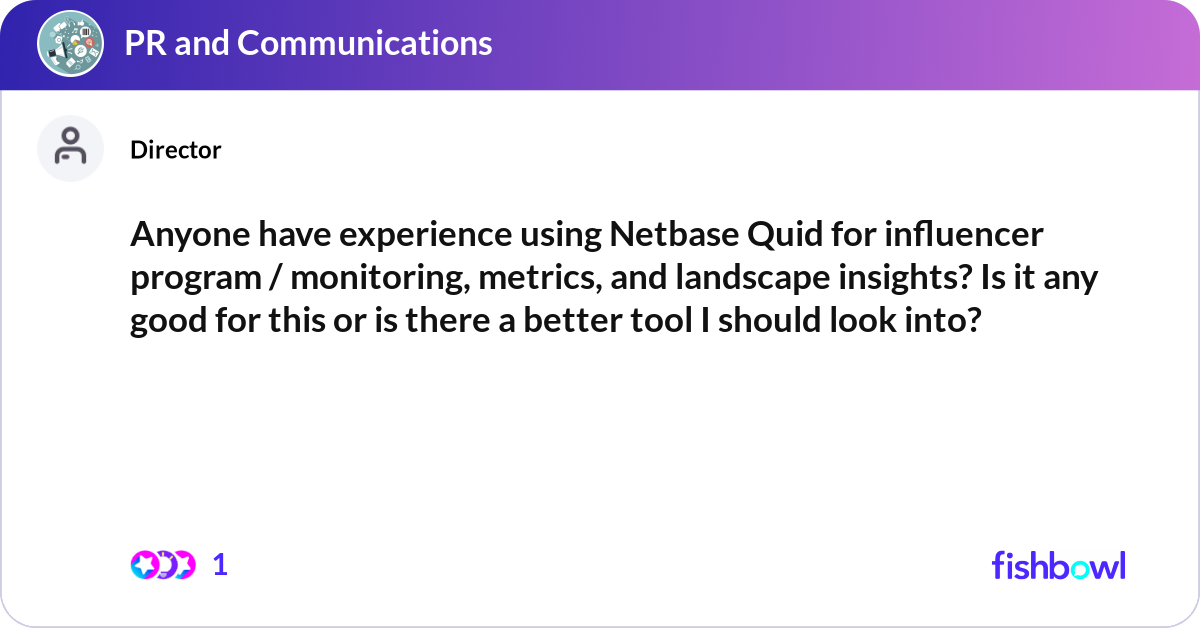 PR and Communications

Director

Anyone have experience using Netbase Quid for influencer program / monitoring, metrics, and landscape insights? Is it any good for this or is there a better tool I should look into?

1

fishbowl